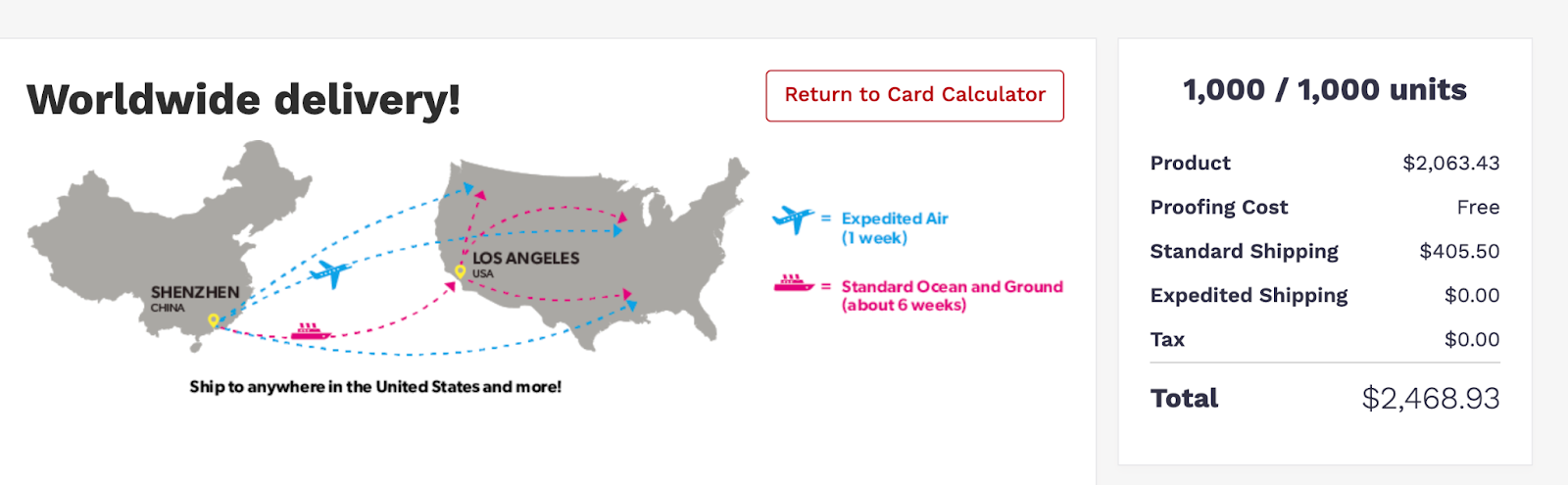 Worldwide delivery!

Return to Card Calculator

SHENZHEN
CHINA

LOS ANGELES
USA

= Expedited Air
(1 week)

= Standard Ocean and Ground
(about 6 weeks)

Ship to anywhere in the United States and more!

1,000 / 1,000 units

| | |
|---|---|
| Product | $2,063.43 |
| Proofing Cost | Free |
| Standard Shipping | $405.50 |
| Expedited Shipping | $0.00 |
| Tax | $0.00 |
| Total | $2,468.93 |